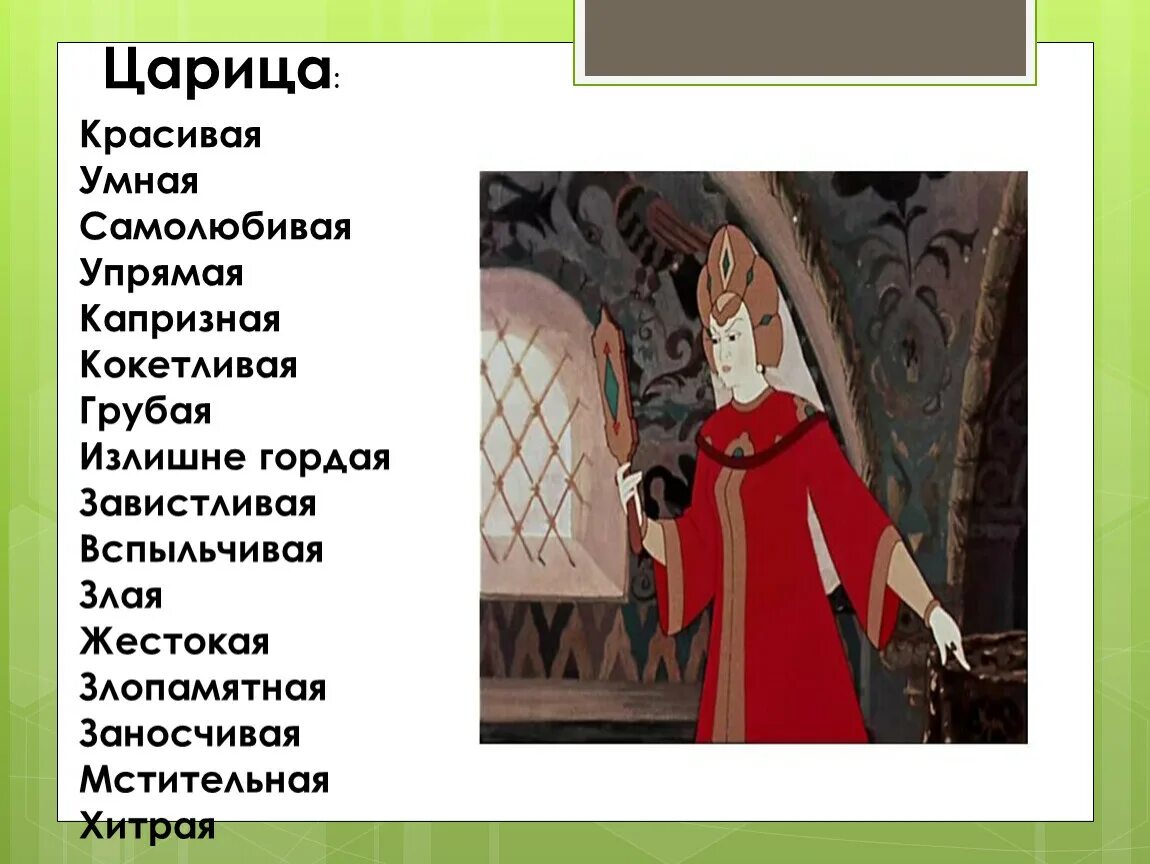 Царица:

Красивая
Умная
Самолюбивая
Упрямая
Капризная
Кокетливая
Грубая
Излишне гордая
Завистливая
Вспыльчивая
Злая
Жестокая
Злопамятная
Заносчивая
Мстительная
Хитрая